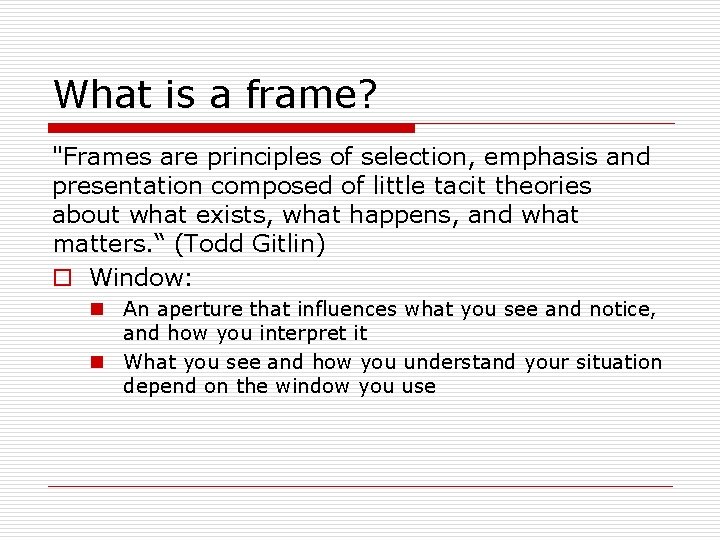 What is a frame?

"Frames are principles of selection, emphasis and presentation composed of little tacit theories about what exists, what happens, and what matters.“ (Todd Gitlin)

Window:

An aperture that influences what you see and notice, and how you interpret it

What you see and how you understand your situation depend on the window you use